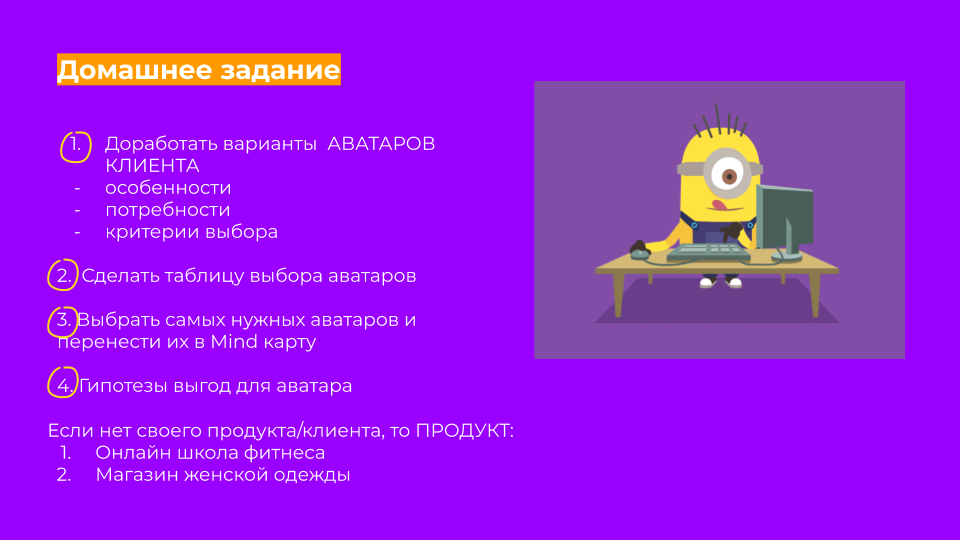 Домашнее задание

1. Доработать варианты АВАТАРОВ КЛИЕНТА
- особенности
- потребности
- критерии выбора

2. Сделать таблицу выбора аватаров

3. Выбрать самых нужных аватаров и перенести их в Mind карту

4. Гипотезы выгод для аватара

Если нет своего продукта/клиента, то ПРОДУКТ:
1. Онлайн школа фитнеса
2. Магазин женской одежды